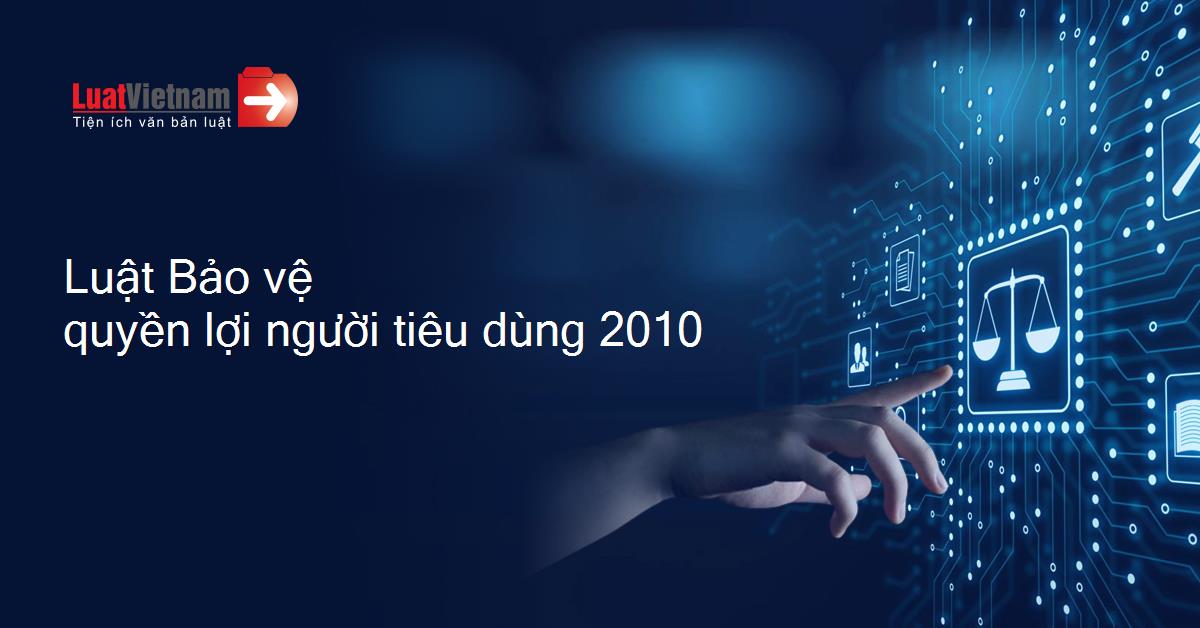 LuatVietnam
Tiện ích văn bản luật

Luật Bảo vệ
quyền lợi người tiêu dùng 2010